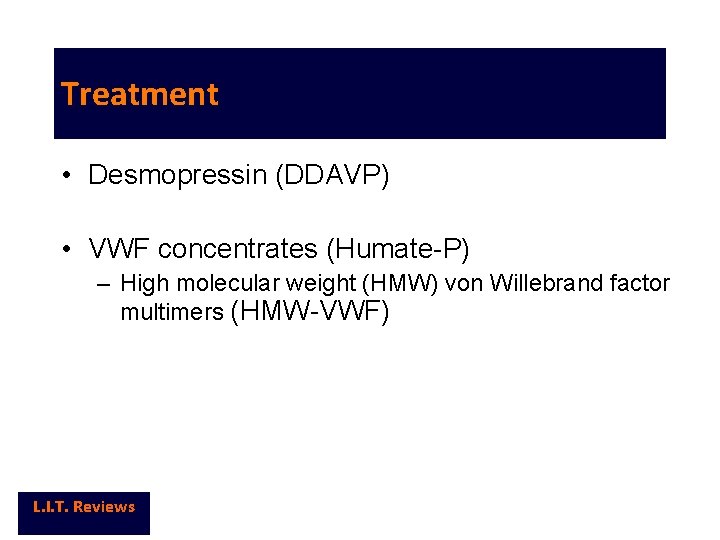 Treatment

• Desmopressin (DDAVP)

• VWF concentrates (Humate-P)
– High molecular weight (HMW) von Willebrand factor multimers (HMW-VWF)

L.I.T. Reviews